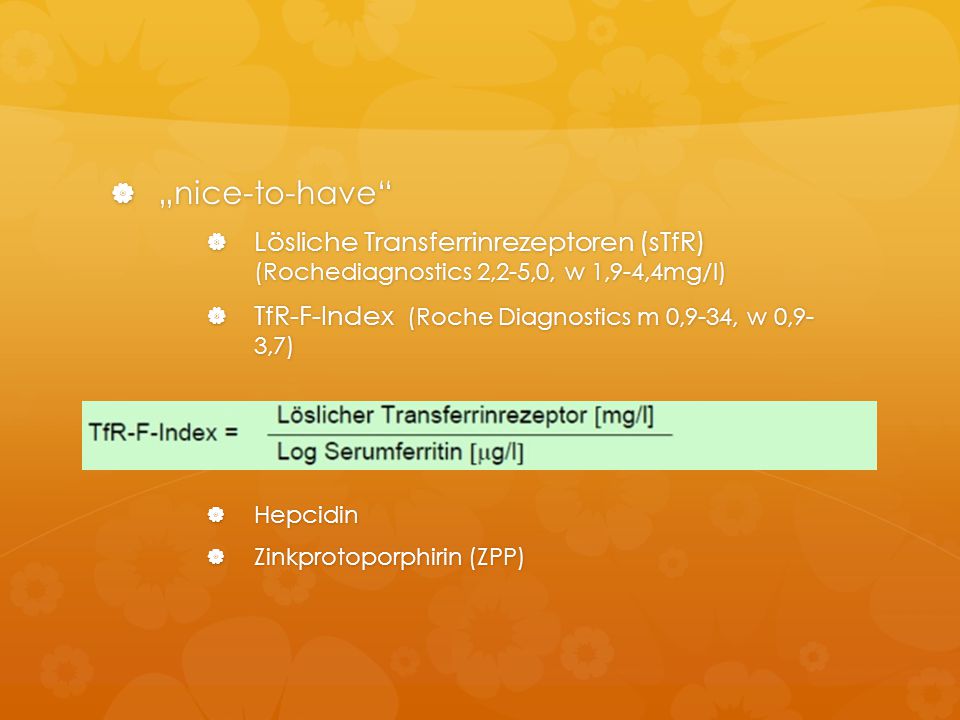 „nice-to-have“

Lösliche Transferrinrezeptoren (sTfR) (Rochediagnostics 2,2-5,0, w 1,9-4,4mg/l)

TfR-F-Index (Roche Diagnostics m 0,9-34, w 0,9-3,7)

$\text{TfR-F-Index} = \frac{\text{Löslicher Transferrinrezeptor [mg/l]}}{\text{Log Serumferritin [}\mu\text{g/l]}}$

Hepcidin

Zinkprotoporphirin (ZPP)